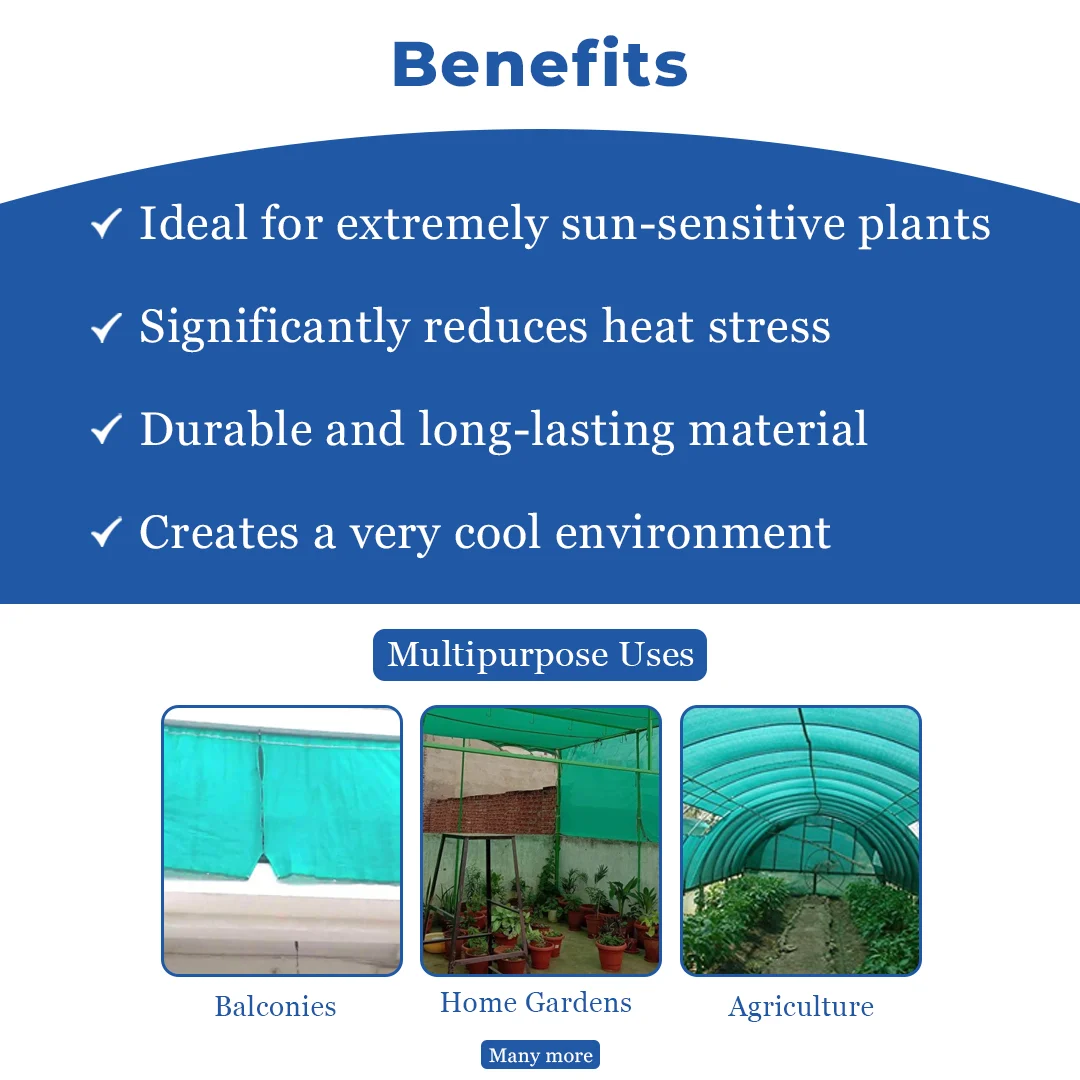 Benefits

✓ Ideal for extremely sun-sensitive plants

✓ Significantly reduces heat stress

✓ Durable and long-lasting material

✓ Creates a very cool environment

Multipurpose Uses

Balconies

Home Gardens

Agriculture

Many more